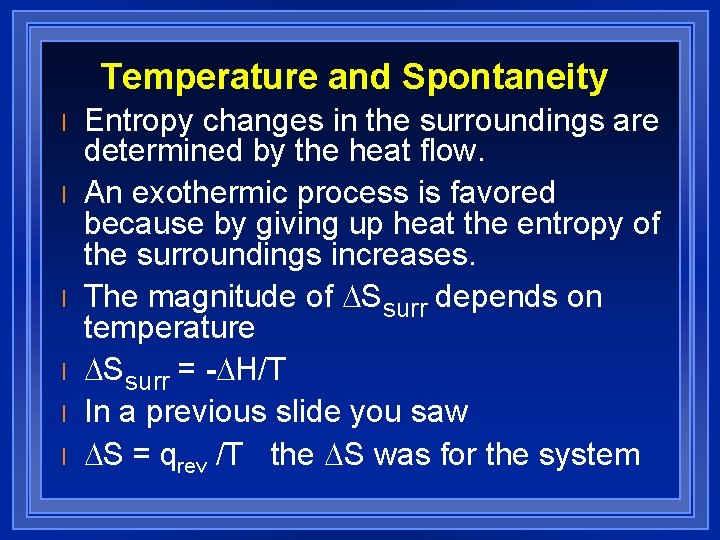 Temperature and Spontaneity

l Entropy changes in the surroundings are determined by the heat flow.

l An exothermic process is favored because by giving up heat the entropy of the surroundings increases.

l The magnitude of $\Delta S_{surr}$ depends on temperature

l $\Delta S_{surr} = -\Delta H/T$

l In a previous slide you saw

l $\Delta S = q_{rev}/T$ the $\Delta S$ was for the system